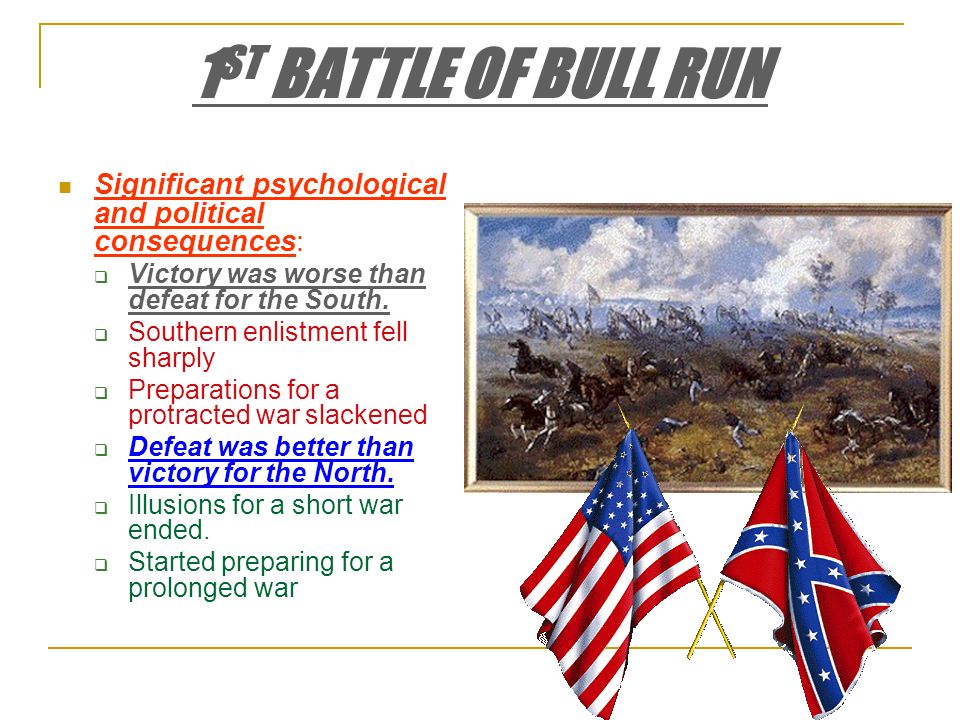 1ST BATTLE OF BULL RUN

Significant psychological and political consequences:

Victory was worse than defeat for the South.

Southern enlistment fell sharply

Preparations for a protracted war slackened

Defeat was better than victory for the North.

Illusions for a short war ended.

Started preparing for a prolonged war